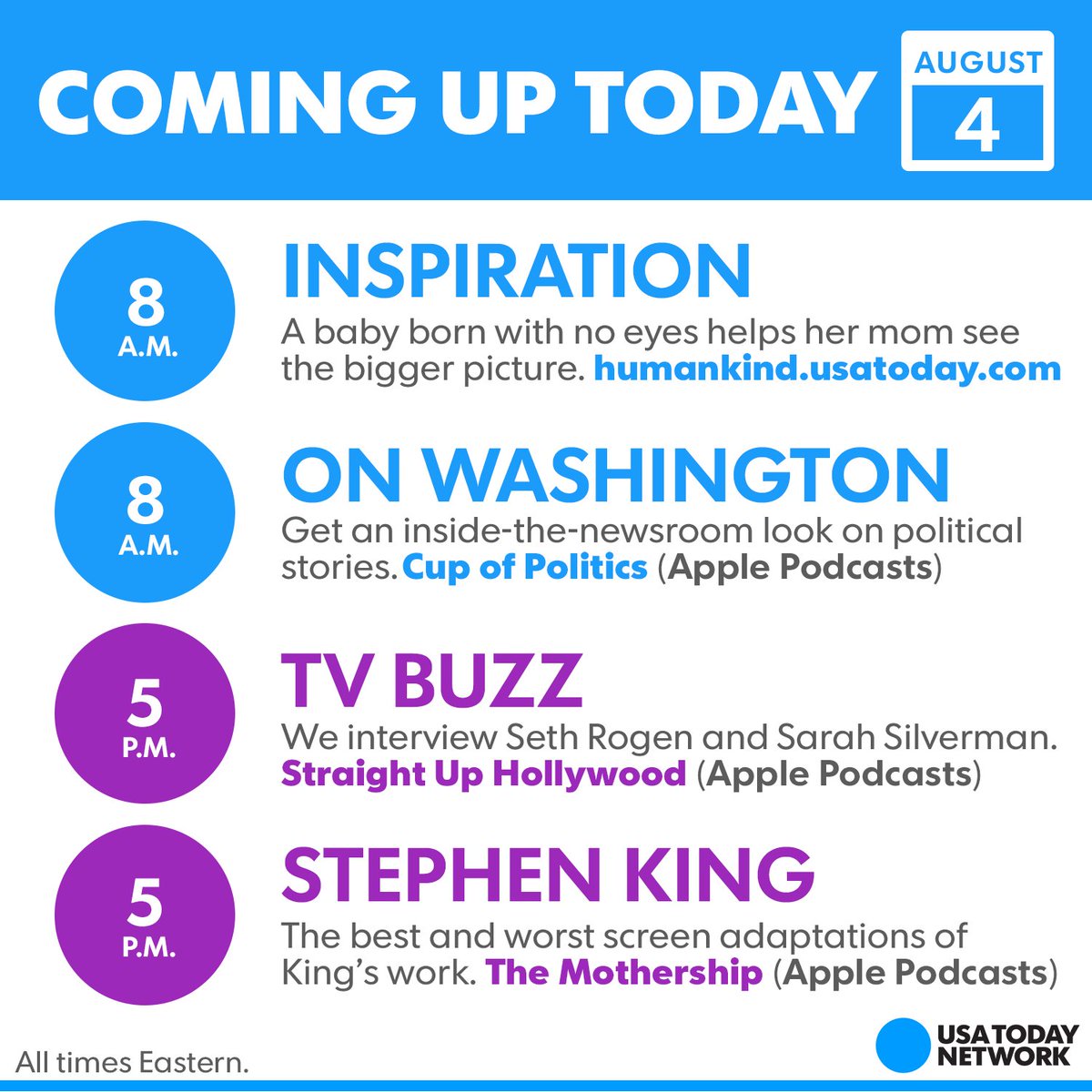 COMING UP TODAY

AUGUST
4

8
A.M.

INSPIRATION
A baby born with no eyes helps her mom see the bigger picture. humankind.usatoday.com

8
A.M.

ON WASHINGTON
Get an inside-the-newsroom look on political stories. Cup of Politics (Apple Podcasts)

5
P.M.

TV BUZZ
We interview Seth Rogen and Sarah Silverman. Straight Up Hollywood (Apple Podcasts)

5
P.M.

STEPHEN KING
The best and worst screen adaptations of King's work. The Mothership (Apple Podcasts)

All times Eastern.

USA TODAY NETWORK